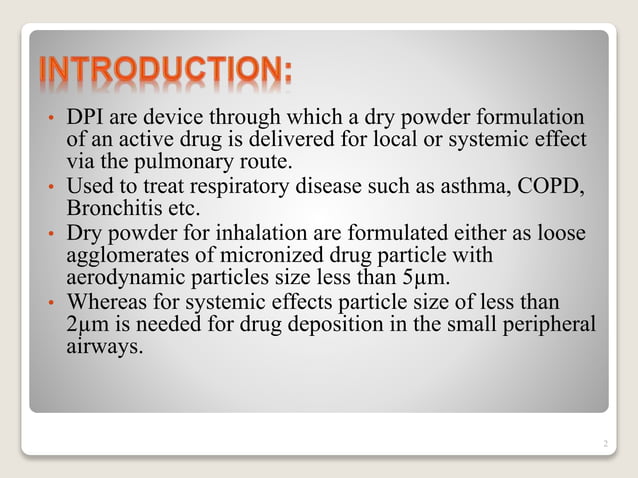 INTRODUCTION:

• DPI are device through which a dry powder formulation of an active drug is delivered for local or systemic effect via the pulmonary route.
• Used to treat respiratory disease such as asthma, COPD, Bronchitis etc.
• Dry powder for inhalation are formulated either as loose agglomerates of micronized drug particle with aerodynamic particles size less than 5µm.
• Whereas for systemic effects particle size of less than 2µm is needed for drug deposition in the small peripheral airways.

2